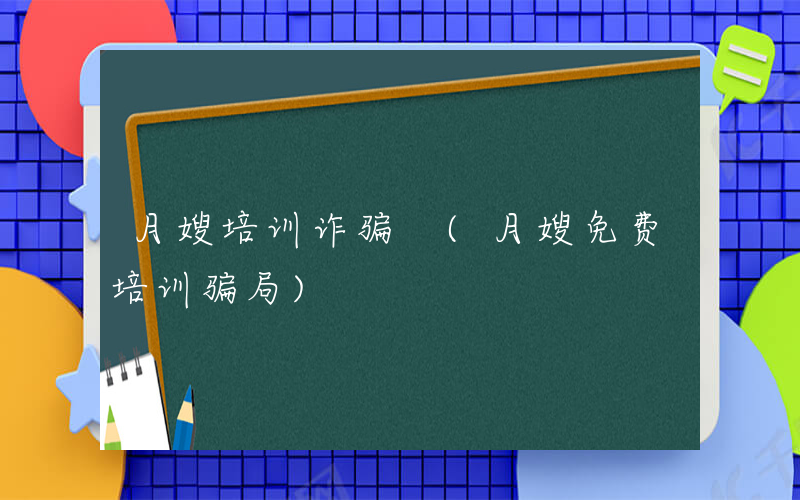 月嫂培训诈骗（月嫂免费培训骗局）